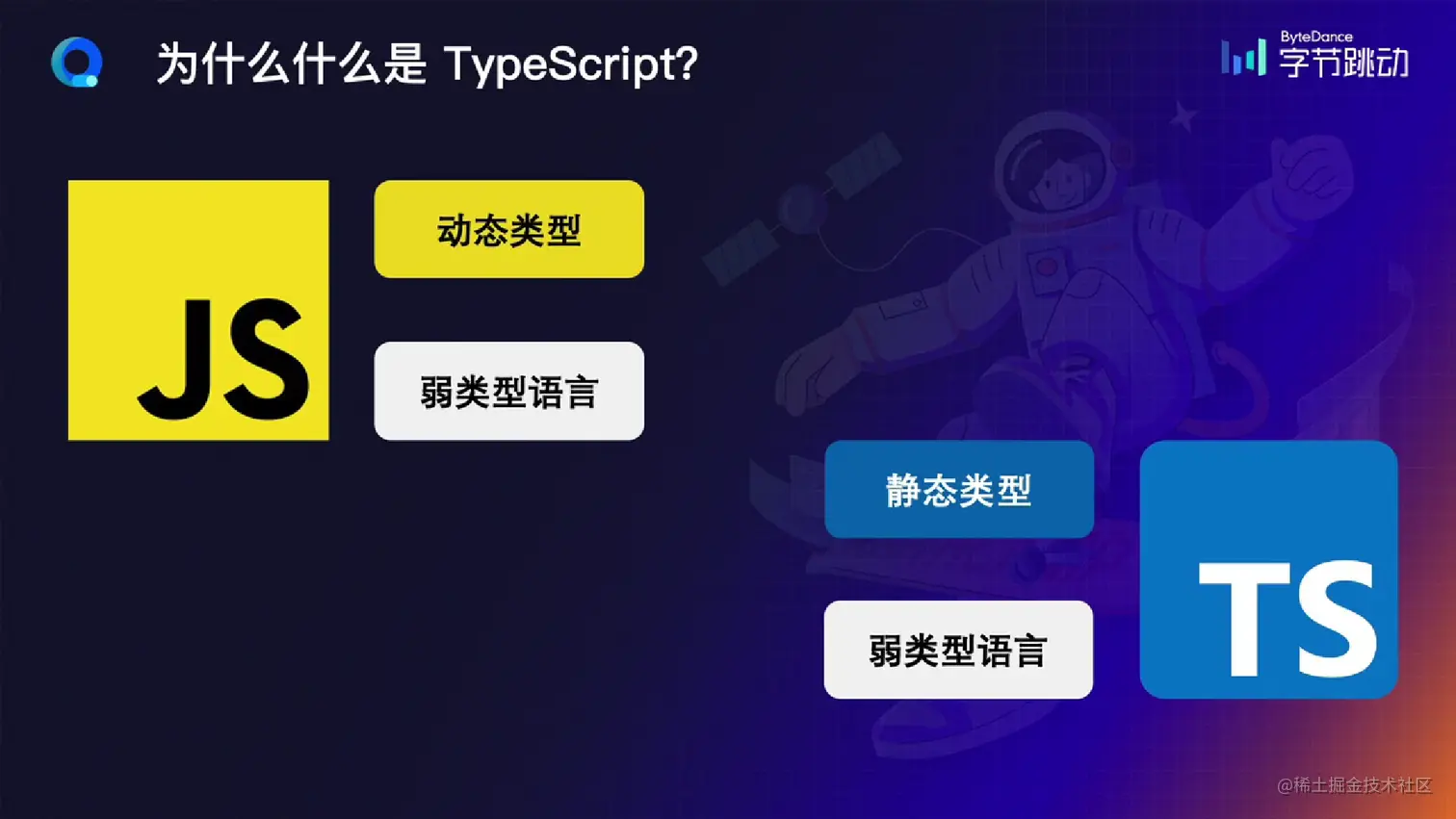 为什么什么是 TypeScript?

ByteDance 字节跳动

JS

动态类型

弱类型语言

静态类型

弱类型语言

TS

@稀土掘金技术社区